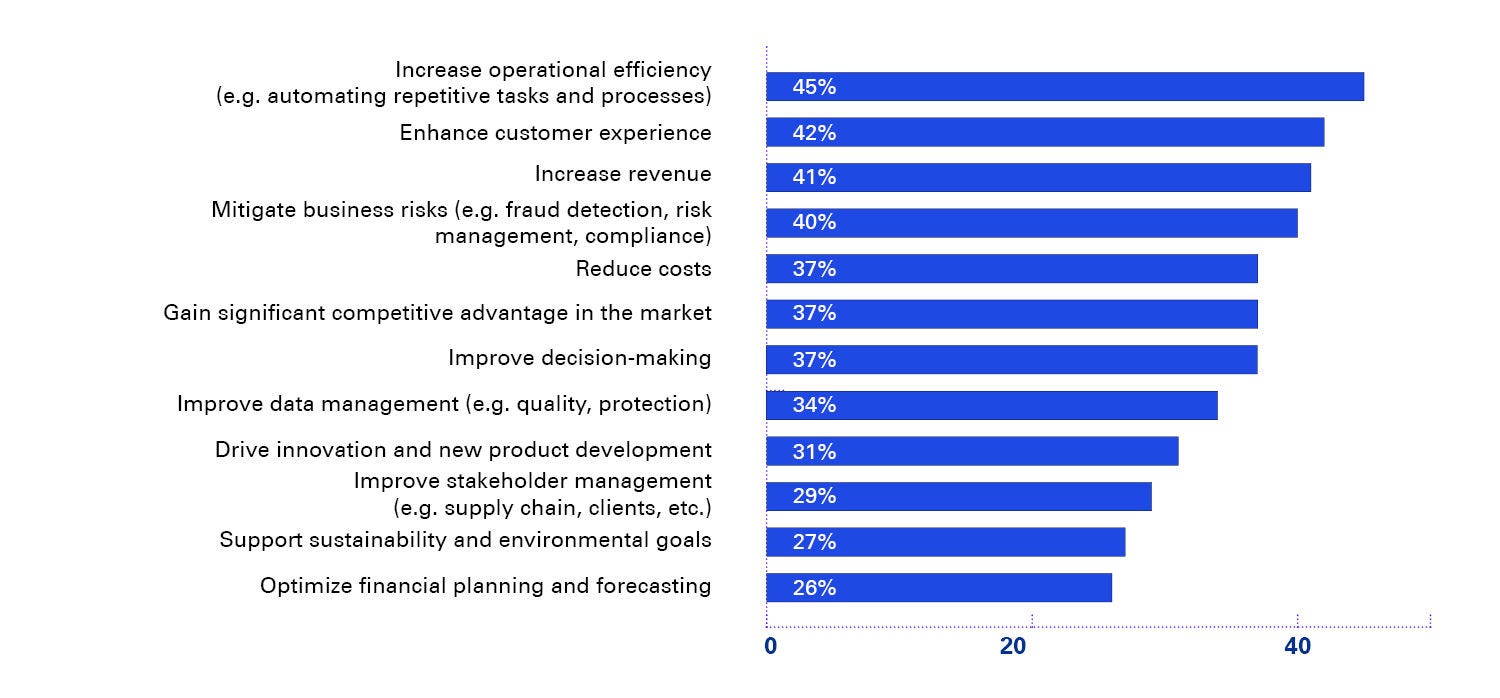 Increase operational efficiency (e.g. automating repetitive tasks and processes) 45%
Enhance customer experience 42%
Increase revenue 41%
Mitigate business risks (e.g. fraud detection, risk management, compliance) 40%
Reduce costs 37%
Gain significant competitive advantage in the market 37%
Improve decision-making 37%
Improve data management (e.g. quality, protection) 34%
Drive innovation and new product development 31%
Improve stakeholder management (e.g. supply chain, clients, etc.) 29%
Support sustainability and environmental goals 27%
Optimize financial planning and forecasting 26%

0
20
40